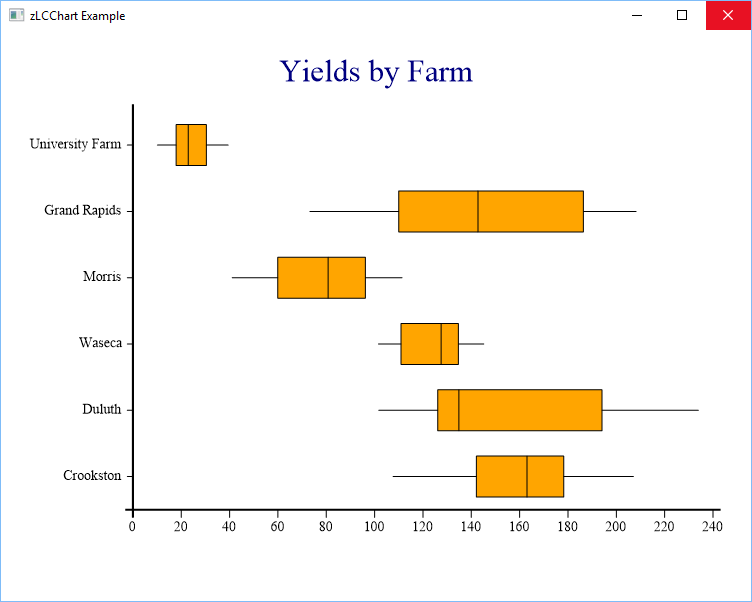 zLCChart Example

Yields by Farm

University Farm
Grand Rapids
Morris
Waseca
Duluth
Crookston

0 20 40 60 80 100 120 140 160 180 200 220 240